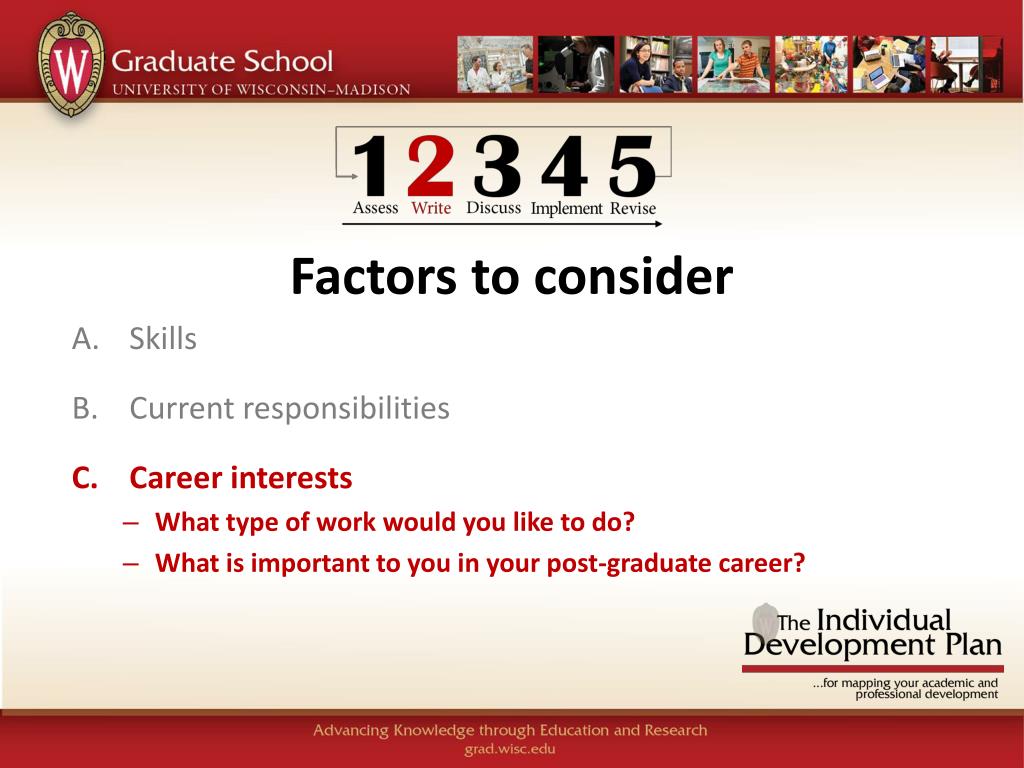 W Graduate School
UNIVERSITY OF WISCONSIN–MADISON

1 2 3 4 5
Assess Write Discuss Implement Revise

Factors to consider

A. Skills

B. Current responsibilities

C. Career interests
– What type of work would you like to do?
– What is important to you in your post-graduate career?

The Individual Development Plan
...for mapping your academic and professional development

Advancing Knowledge through Education and Research
grad.wisc.edu